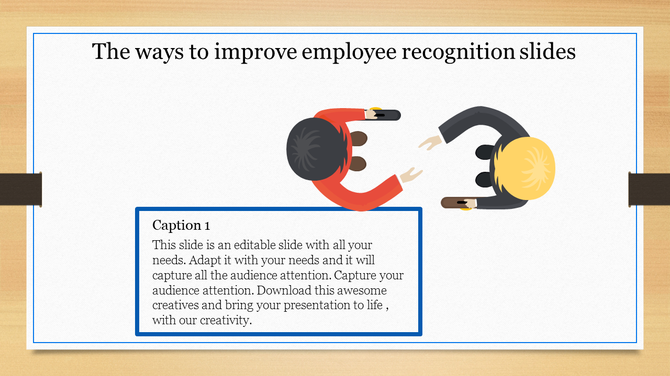 The ways to improve employee recognition slides

Caption 1

This slide is an editable slide with all your needs. Adapt it with your needs and it will capture all the audience attention. Capture your audience attention. Download this awesome creatives and bring your presentation to life , with our creativity.